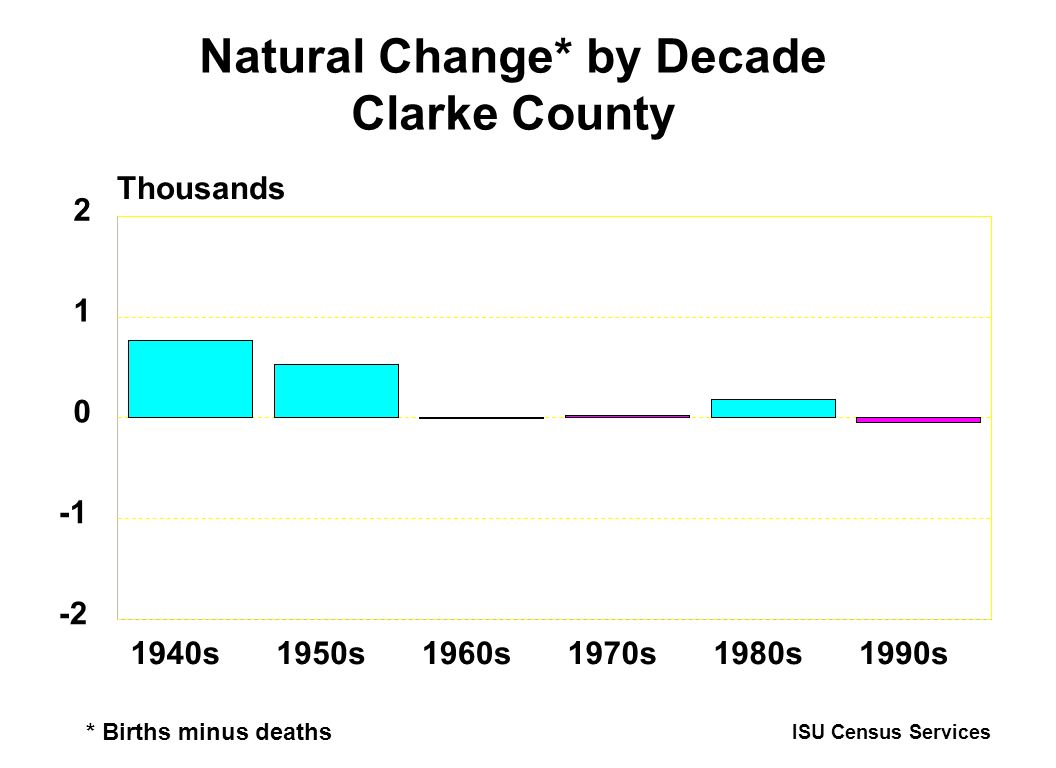 Natural Change* by Decade
Clarke County

Thousands

2
1
0
-1
-2

1940s 1950s 1960s 1970s 1980s 1990s

* Births minus deaths

ISU Census Services